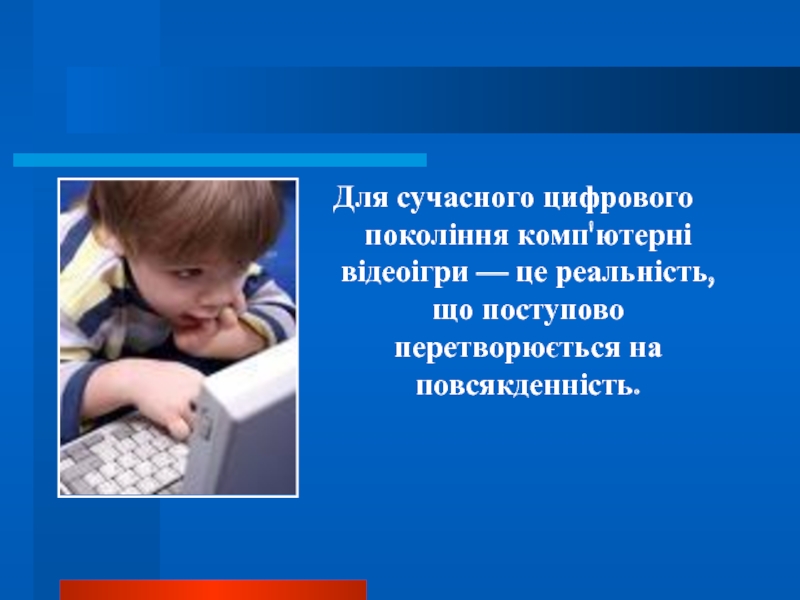 Для сучасного цифрового покоління комп'ютерні відеоігри — це реальність, що поступово перетворюється на повсякденність.